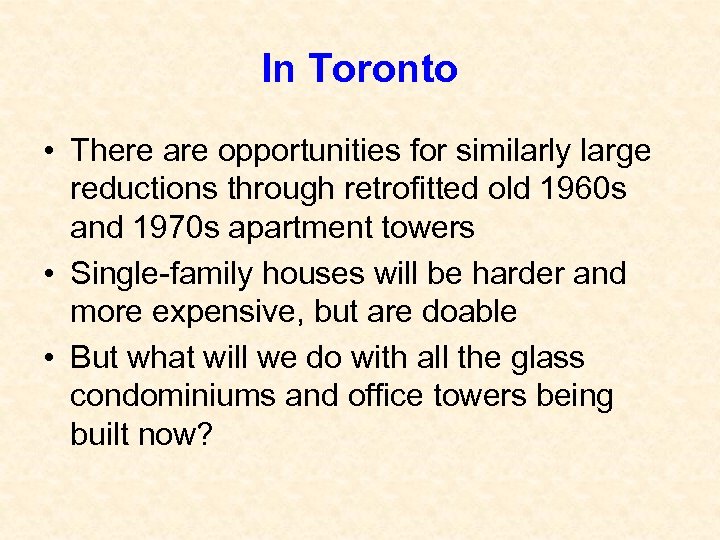 In Toronto

• There are opportunities for similarly large reductions through retrofitted old 1960s and 1970s apartment towers
• Single-family houses will be harder and more expensive, but are doable
• But what will we do with all the glass condominiums and office towers being built now?